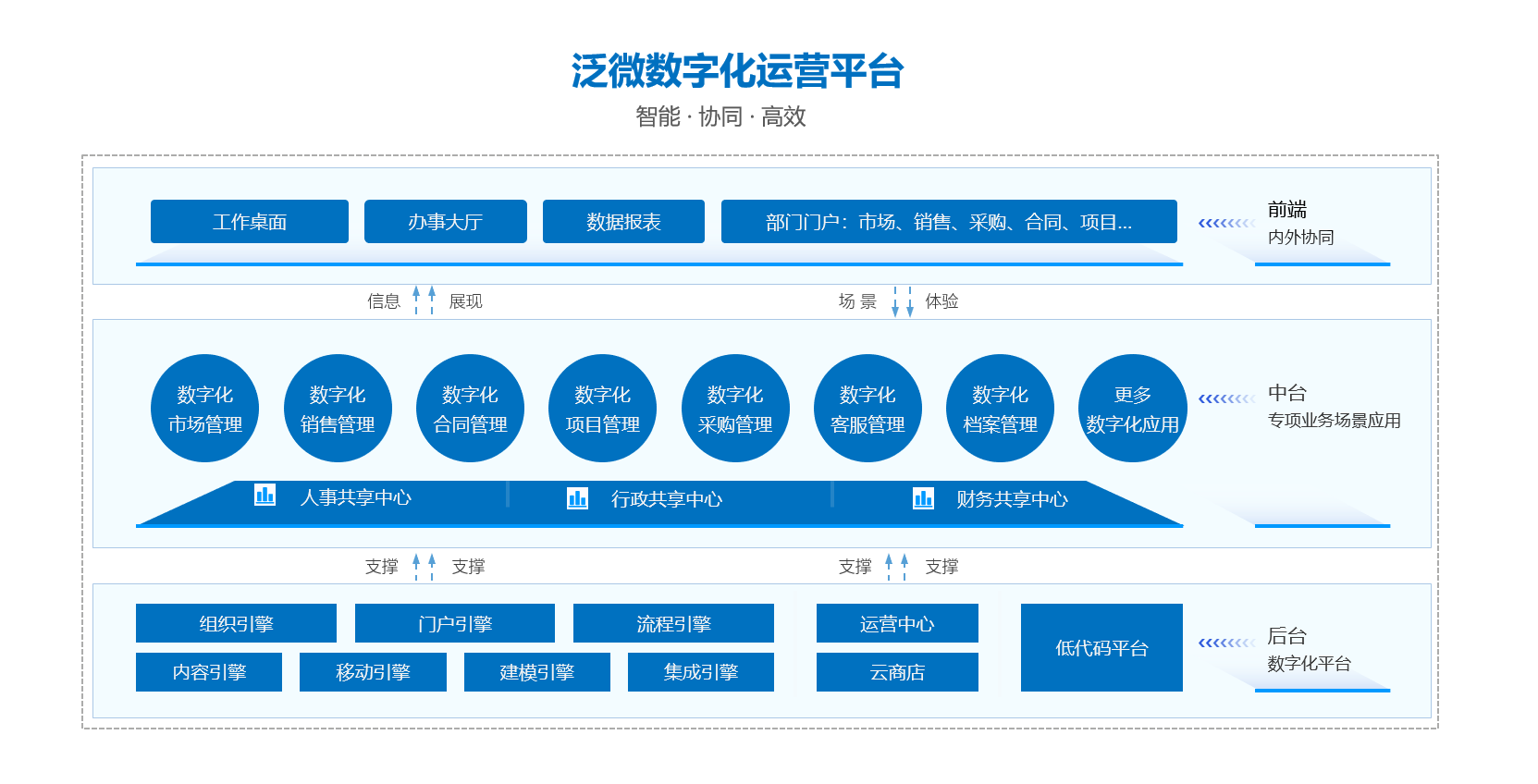 泛微数字化运营平台

智能 · 协同 · 高效

工作桌面
办事大厅
数据报表
部门门户：市场、销售、采购、合同、项目...

前端
内外协同

信息 展现
场 景 体验

数字化 市场管理
数字化 销售管理
数字化 合同管理
数字化 项目管理
数字化 采购管理
数字化 客服管理
数字化 档案管理
更多 数字化应用

中台
专项业务场景应用

人事共享中心
行政共享中心
财务共享中心

支撑 支撑
支撑 支撑

组织引擎
门户引擎
流程引擎
内容引擎
移动引擎
建模引擎
集成引擎
运营中心
云商店
低代码平台

后台
数字化平台